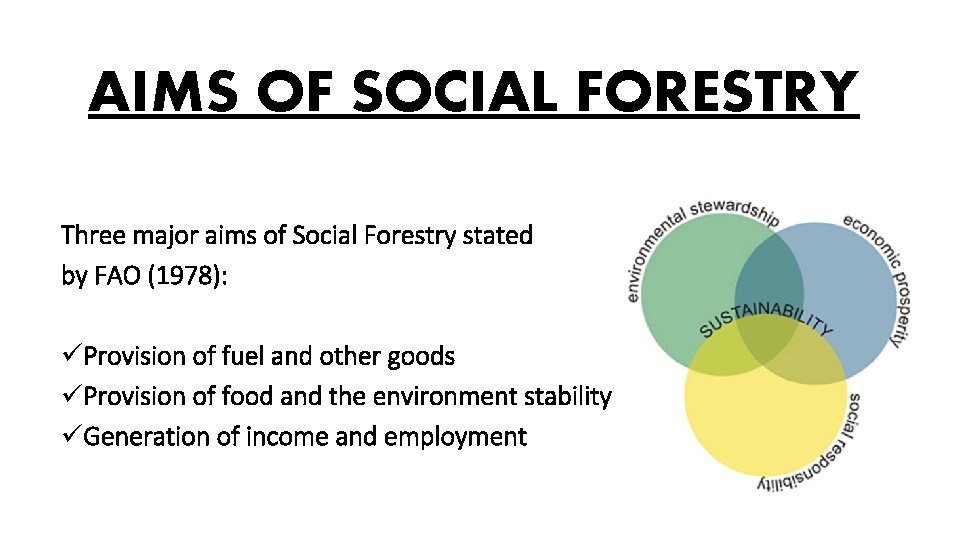 AIMS OF SOCIAL FORESTRY

Three major aims of Social Forestry stated by FAO (1978):

✓Provision of fuel and other goods
✓Provision of food and the environment stability
✓Generation of income and employment

environmental stewardship
economic prosperity
SUSTAINABILITY
social responsibility